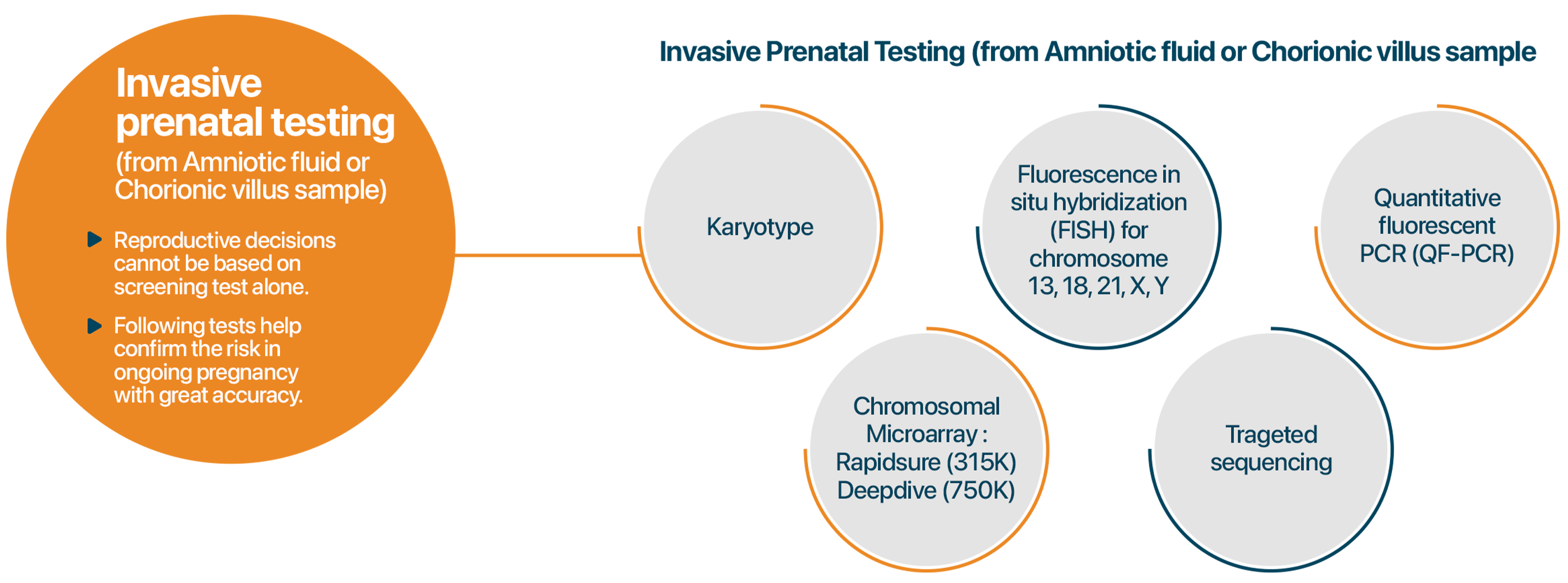 Invasive prenatal testing
(from Amniotic fluid or Chorionic villus sample)

Reproductive decisions cannot be based on screening test alone.

Following tests help confirm the risk in ongoing pregnancy with great accuracy.

Invasive Prenatal Testing (from Amniotic fluid or Chorionic villus sample

Karyotype

Fluorescence in situ hybridization (FISH) for chromosome 13, 18, 21, X, Y

Quantitative fluorescent PCR (QF-PCR)

Chromosomal Microarray : Rapidsure (315K) Deepdive (750K)

Trageted sequencing